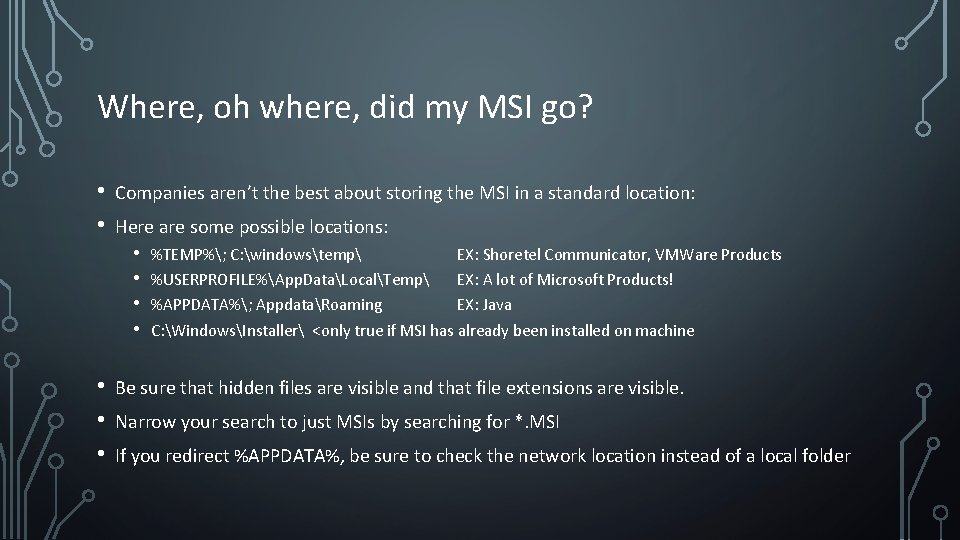 Where, oh where, did my MSI go?

• Companies aren't the best about storing the MSI in a standard location:
• Here are some possible locations:
  • %TEMP%\; C:\windows\temp\ EX: Shoretel Communicator, VMWare Products
  • %USERPROFILE%\AppData\Local\Temp\ EX: A lot of Microsoft Products!
  • %APPDATA%\; Appdata\Roaming EX: Java
  • C:\Windows\Installer\ <only true if MSI has already been installed on machine

• Be sure that hidden files are visible and that file extensions are visible.
• Narrow your search to just MSIs by searching for *.MSI
• If you redirect %APPDATA%, be sure to check the network location instead of a local folder